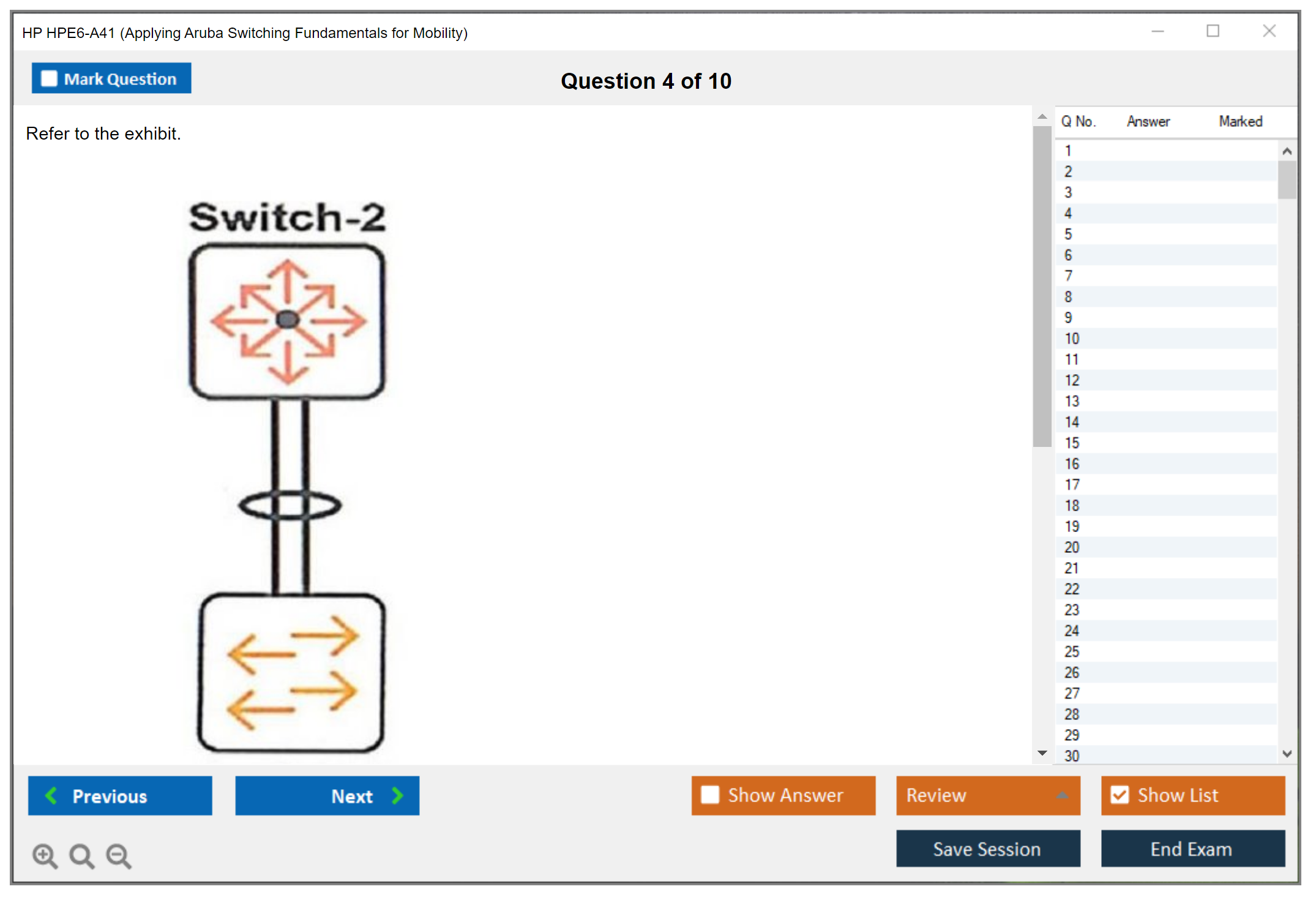 HP HPE6-A41 (Applying Aruba Switching Fundamentals for Mobility)

Mark Question

Question 4 of 10

Refer to the exhibit.

Switch-2

| Q No. | Answer | Marked |
|---|---|---|
| 1 | | |
| 2 | | |
| 3 | | |
| 4 | | |
| 5 | | |
| 6 | | |
| 7 | | |
| 8 | | |
| 9 | | |
| 10 | | |
| 11 | | |
| 12 | | |
| 13 | | |
| 14 | | |
| 15 | | |
| 16 | | |
| 17 | | |
| 18 | | |
| 19 | | |
| 20 | | |
| 21 | | |
| 22 | | |
| 23 | | |
| 24 | | |
| 25 | | |
| 26 | | |
| 27 | | |
| 28 | | |
| 29 | | |
| 30 | | |

Previous

Next

Show Answer

Review

Show List

Save Session

End Exam